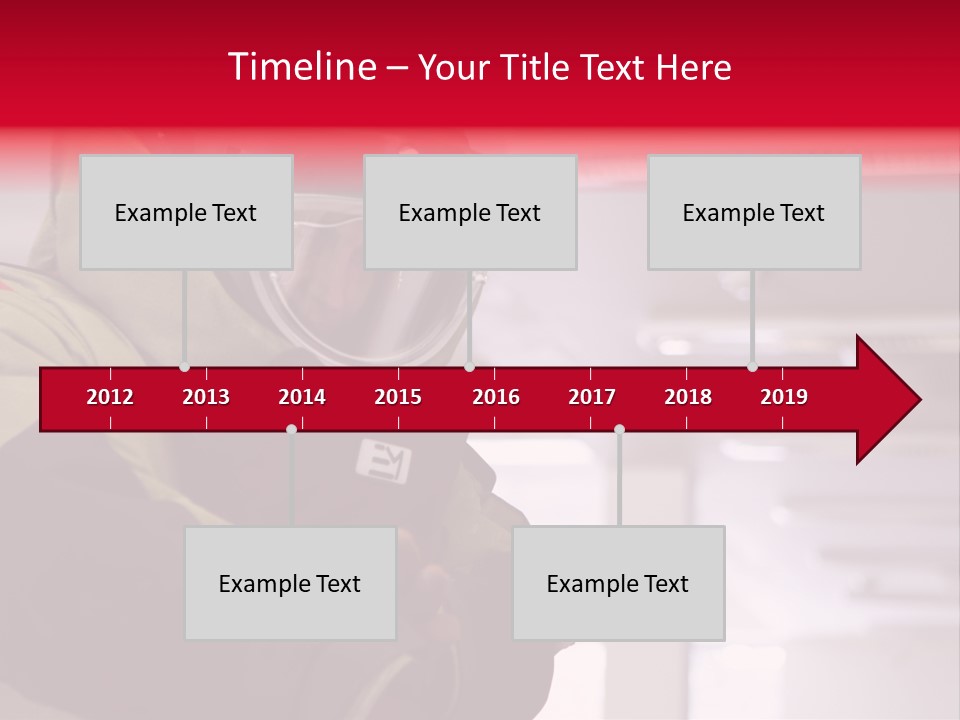 Timeline – Your Title Text Here

Example Text

Example Text

Example Text

2012 2013 2014 2015 2016 2017 2018 2019

Example Text

Example Text